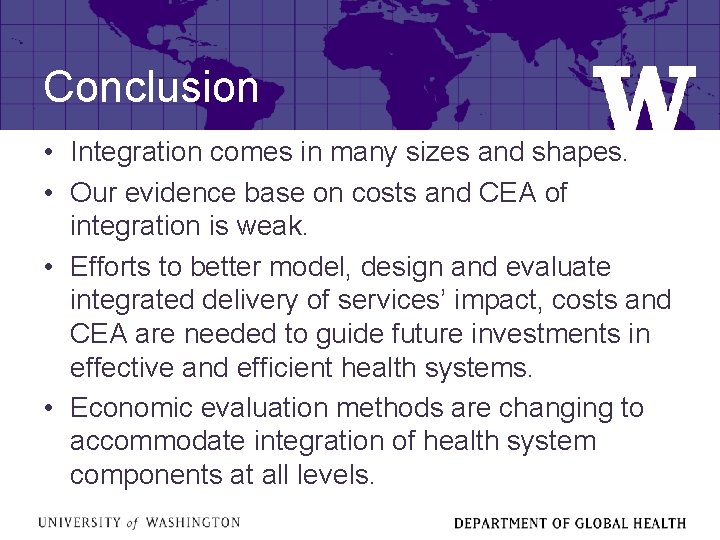 Conclusion

W

• Integration comes in many sizes and shapes.

• Our evidence base on costs and CEA of integration is weak.

• Efforts to better model, design and evaluate integrated delivery of services' impact, costs and CEA are needed to guide future investments in effective and efficient health systems.

• Economic evaluation methods are changing to accommodate integration of health system components at all levels.

UNIVERSITY of WASHINGTON

DEPARTMENT OF GLOBAL HEALTH